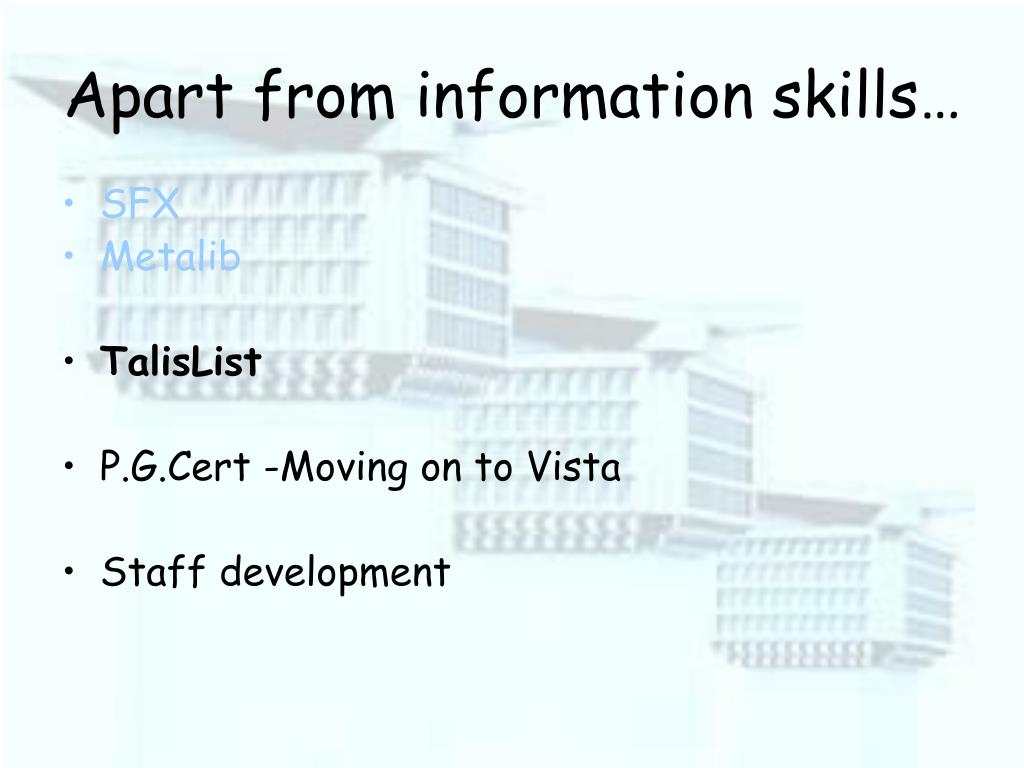 Apart from information skills…

• SFX
• Metalib

• TalisList

• P.G.Cert -Moving on to Vista

• Staff development